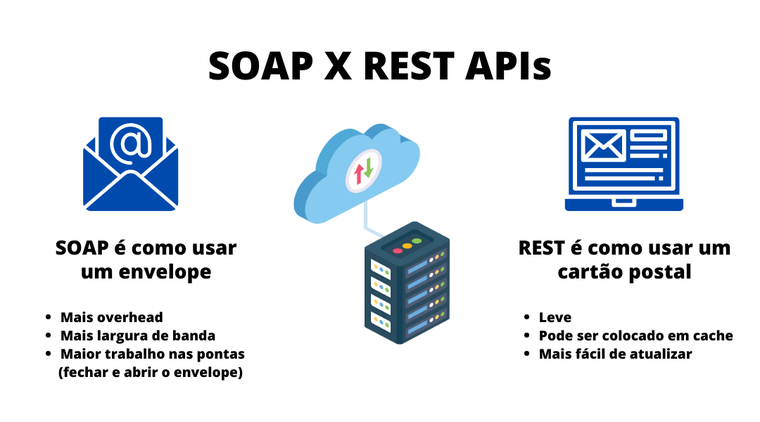 SOAP X REST APIs

@

SOAP é como usar um envelope

- Mais overhead
- Mais largura de banda
- Maior trabalho nas pontas (fechar e abrir o envelope)

REST é como usar um cartão postal

- Leve
- Pode ser colocado em cache
- Mais fácil de atualizar